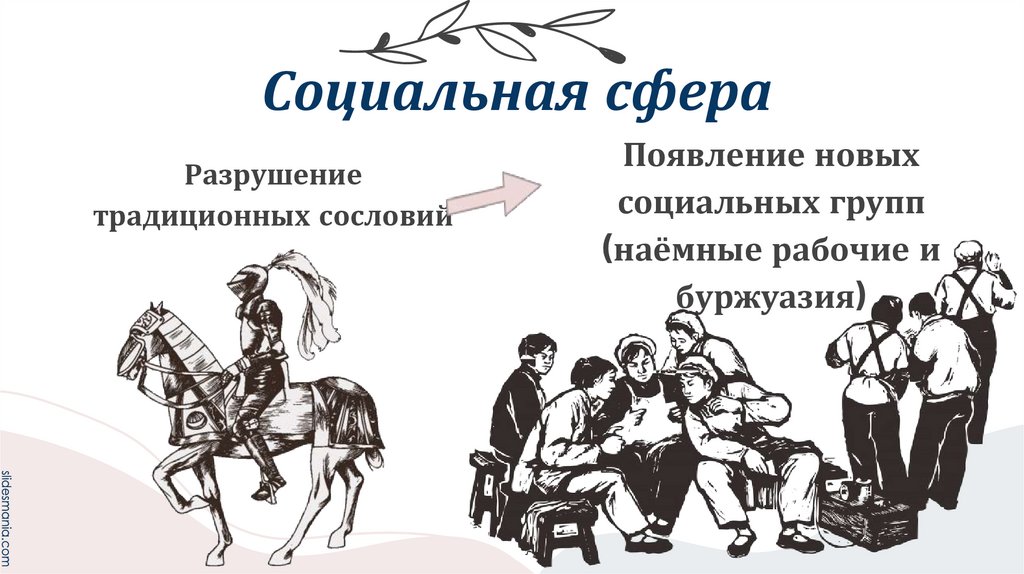 Социальная сфера

Разрушение традиционных сословий

Появление новых социальных групп (наёмные рабочие и буржуазия)

slidesmania.com